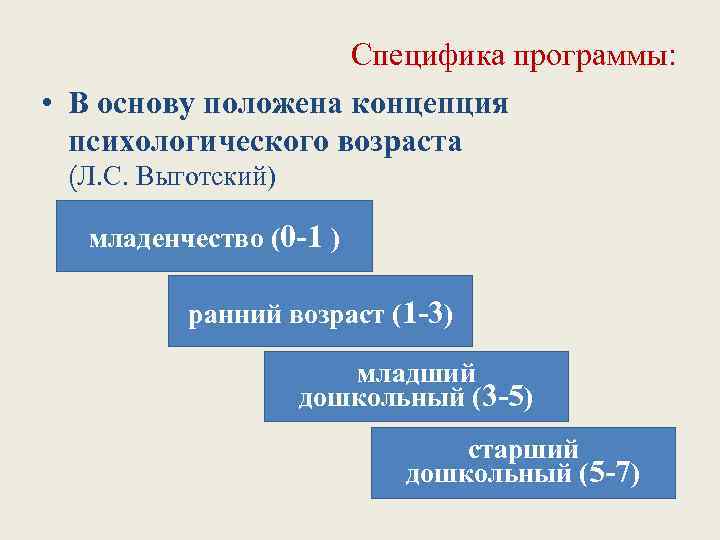 Специфика программы:

• В основу положена концепция психологического возраста (Л.С. Выготский)

младенчество (0-1 )

ранний возраст (1-3)

младший дошкольный (3-5)

старший дошкольный (5-7)